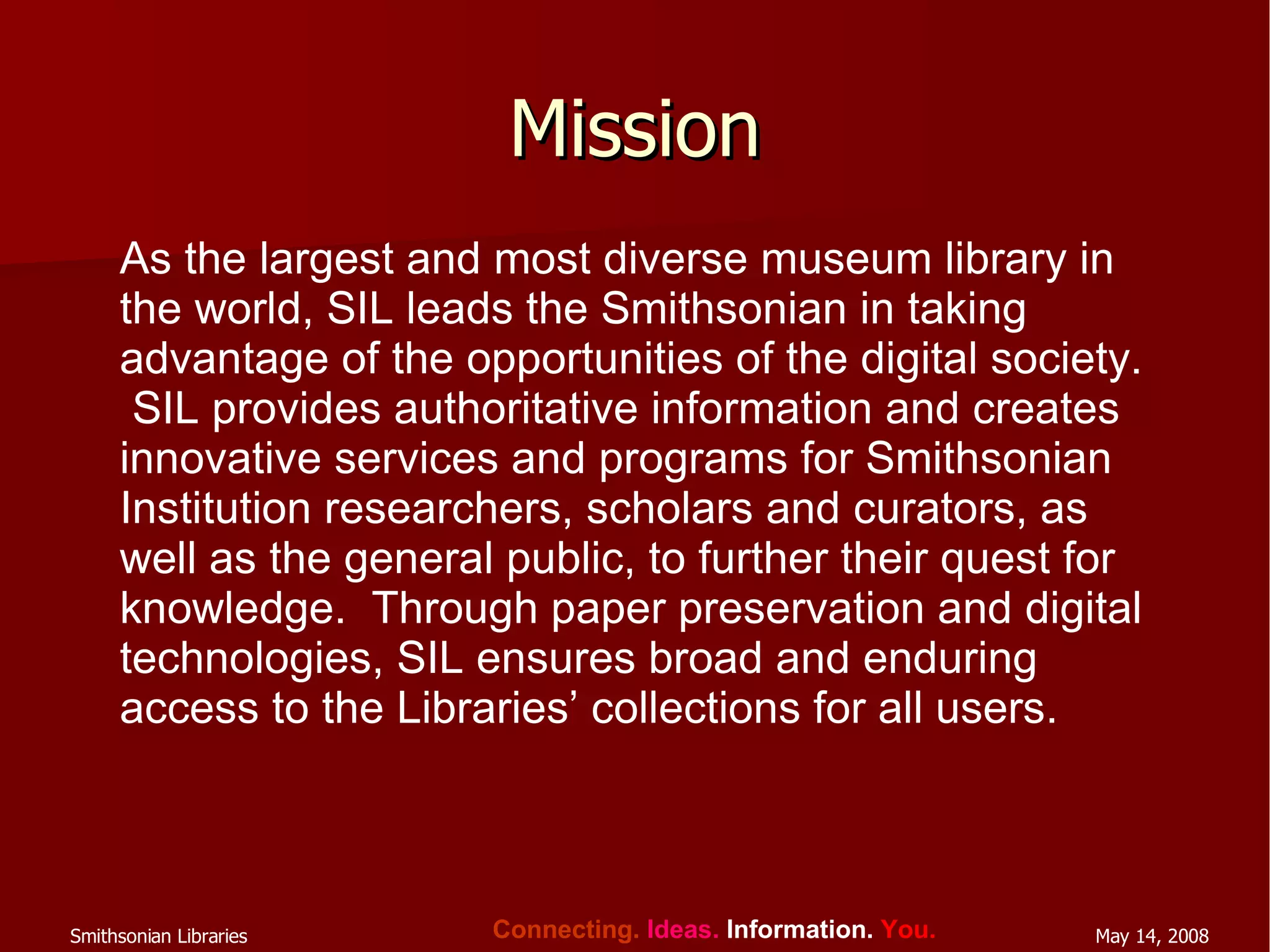 Mission

As the largest and most diverse museum library in the world, SIL leads the Smithsonian in taking advantage of the opportunities of the digital society. SIL provides authoritative information and creates innovative services and programs for Smithsonian Institution researchers, scholars and curators, as well as the general public, to further their quest for knowledge. Through paper preservation and digital technologies, SIL ensures broad and enduring access to the Libraries’ collections for all users.

Smithsonian Libraries

Connecting. Ideas. Information. You.

May 14, 2008